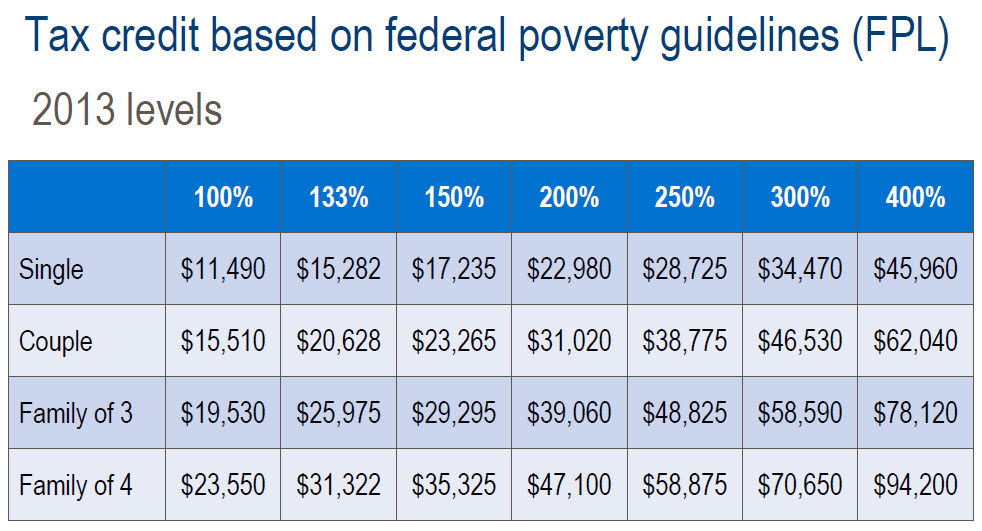 Tax credit based on federal poverty guidelines (FPL)

2013 levels

| | 100% | 133% | 150% | 200% | 250% | 300% | 400% |
|---|---|---|---|---|---|---|---|
| Single | \$11,490 | \$15,282 | \$17,235 | \$22,980 | \$28,725 | \$34,470 | \$45,960 |
| Couple | \$15,510 | \$20,628 | \$23,265 | \$31,020 | \$38,775 | \$46,530 | \$62,040 |
| Family of 3 | \$19,530 | \$25,975 | \$29,295 | \$39,060 | \$48,825 | \$58,590 | \$78,120 |
| Family of 4 | \$23,550 | \$31,322 | \$35,325 | \$47,100 | \$58,875 | \$70,650 | \$94,200 |